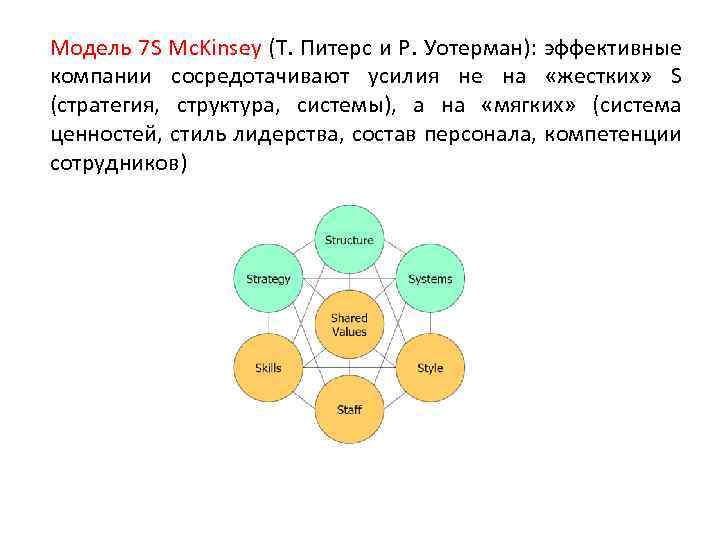 Модель 7S McKinsey (Т. Питерс и Р. Уотерман): эффективные компании сосредотачивают усилия не на «жестких» S (стратегия, структура, системы), а на «мягких» (система ценностей, стиль лидерства, состав персонала, компетенции сотрудников)

Structure

Strategy

Systems

Shared Values

Skills

Style

Staff